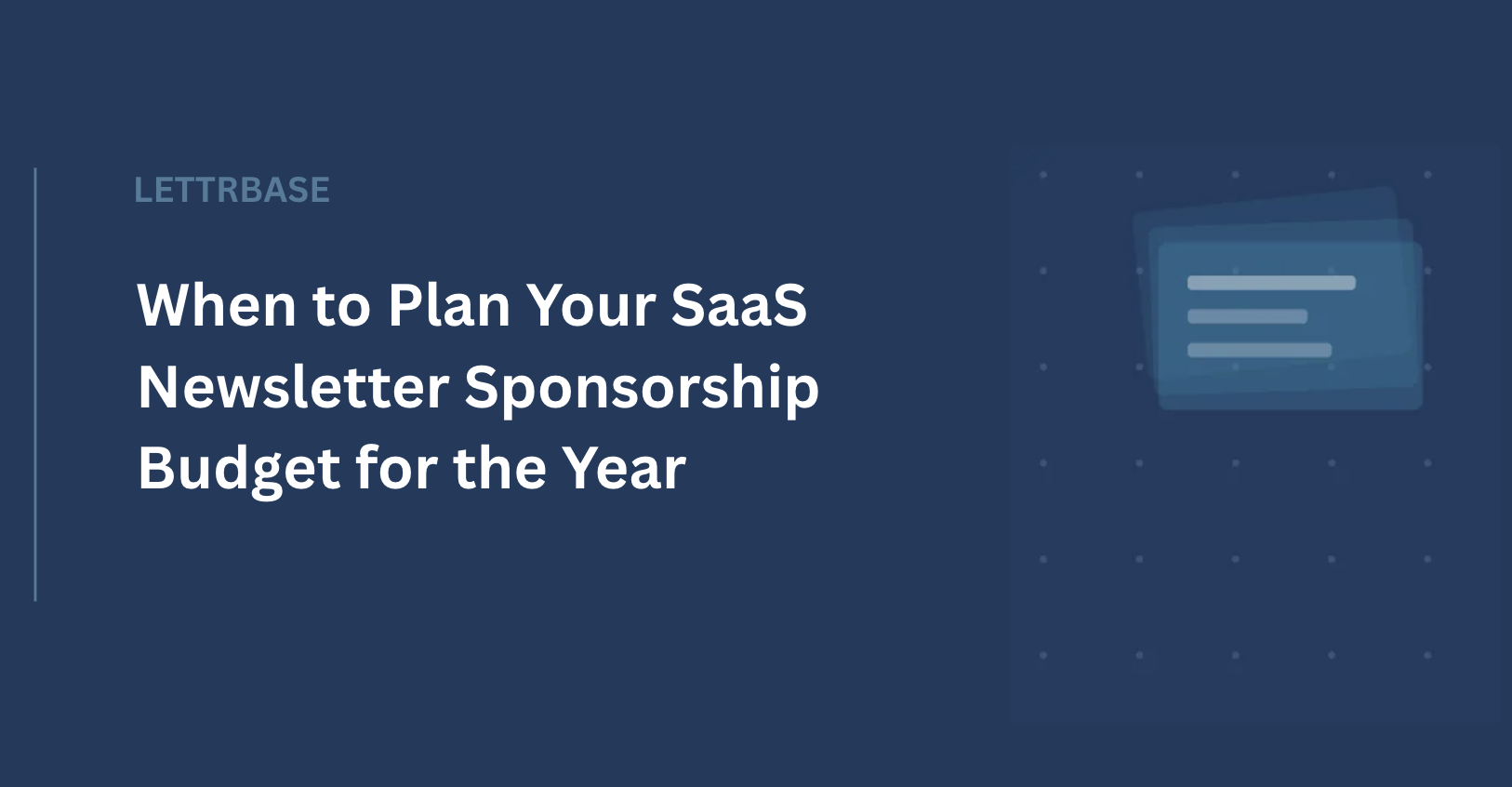 LETTRBASE

When to Plan Your SaaS Newsletter Sponsorship Budget for the Year